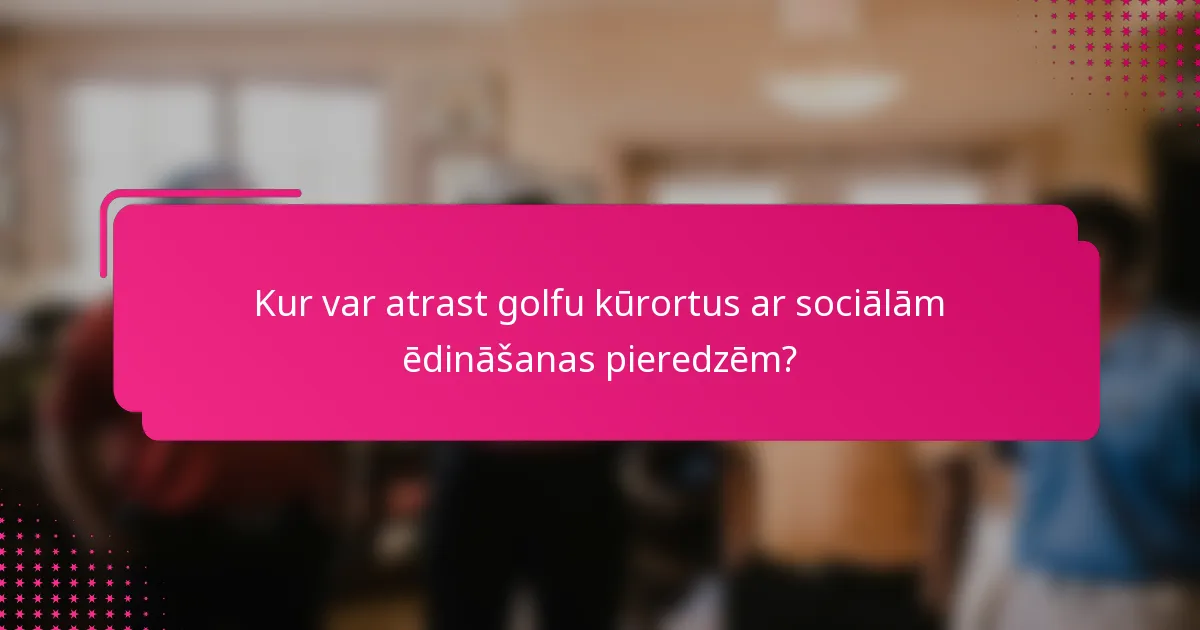 Kur var atrast golfu kūrortus ar sociālām ēdināšanas pieredzēm?